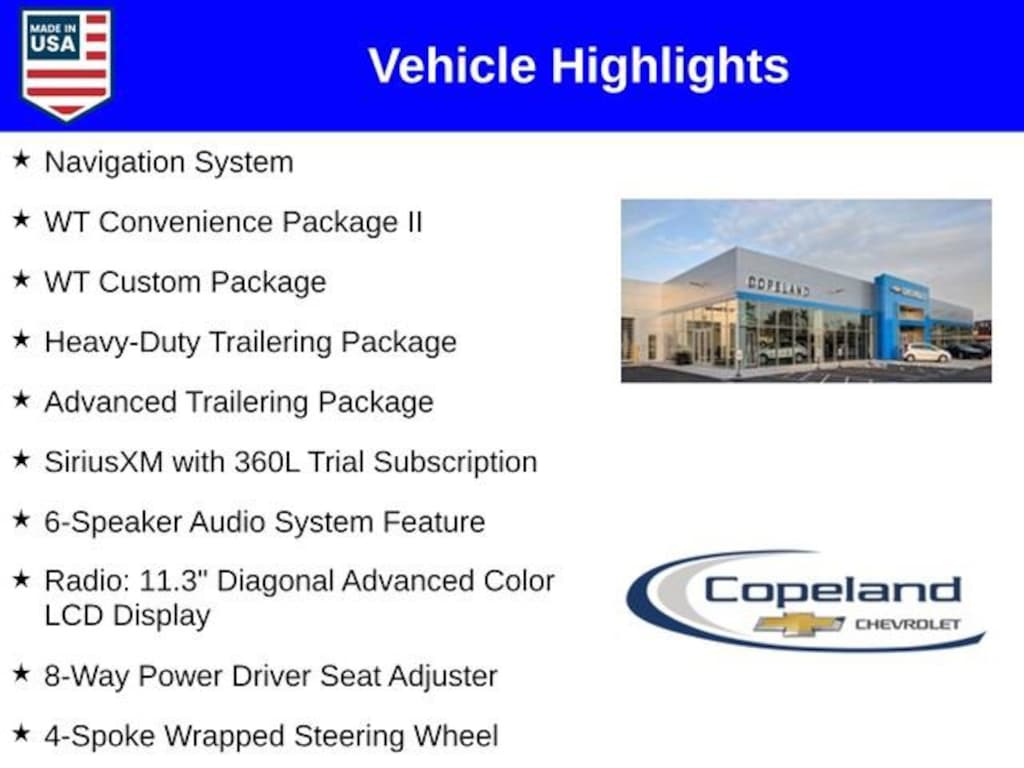 MADE IN USA

Vehicle Highlights

★ Navigation System

★ WT Convenience Package II

★ WT Custom Package

★ Heavy-Duty Trailering Package

★ Advanced Trailering Package

★ SiriusXM with 360L Trial Subscription

★ 6-Speaker Audio System Feature

★ Radio: 11.3" Diagonal Advanced Color LCD Display

★ 8-Way Power Driver Seat Adjuster

★ 4-Spoke Wrapped Steering Wheel

COPELAND

Copeland CHEVROLET